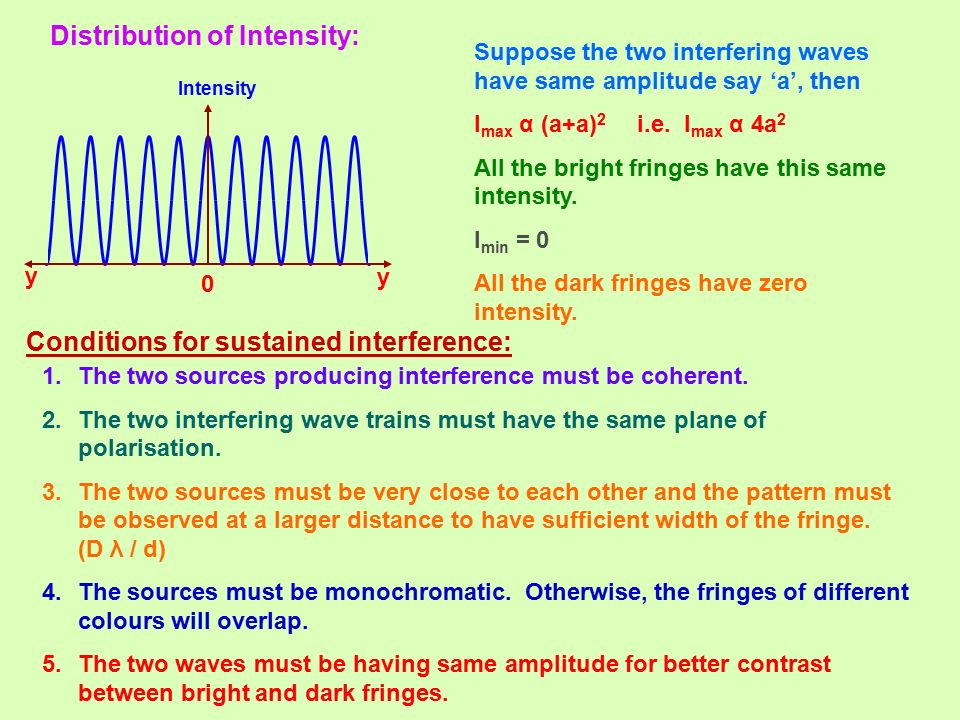 Distribution of Intensity:

Intensity

y

0

y

Suppose the two interfering waves have same amplitude say ‘a’, then

$I_{max}$ α $(a+a)^2$ i.e. $I_{max}$ α $4a^2$

All the bright fringes have this same intensity.

$I_{min} = 0$

All the dark fringes have zero intensity.

Conditions for sustained interference:

1. The two sources producing interference must be coherent.

2. The two interfering wave trains must have the same plane of polarisation.

3. The two sources must be very close to each other and the pattern must be observed at a larger distance to have sufficient width of the fringe. (D λ / d)

4. The sources must be monochromatic. Otherwise, the fringes of different colours will overlap.

5. The two waves must be having same amplitude for better contrast between bright and dark fringes.